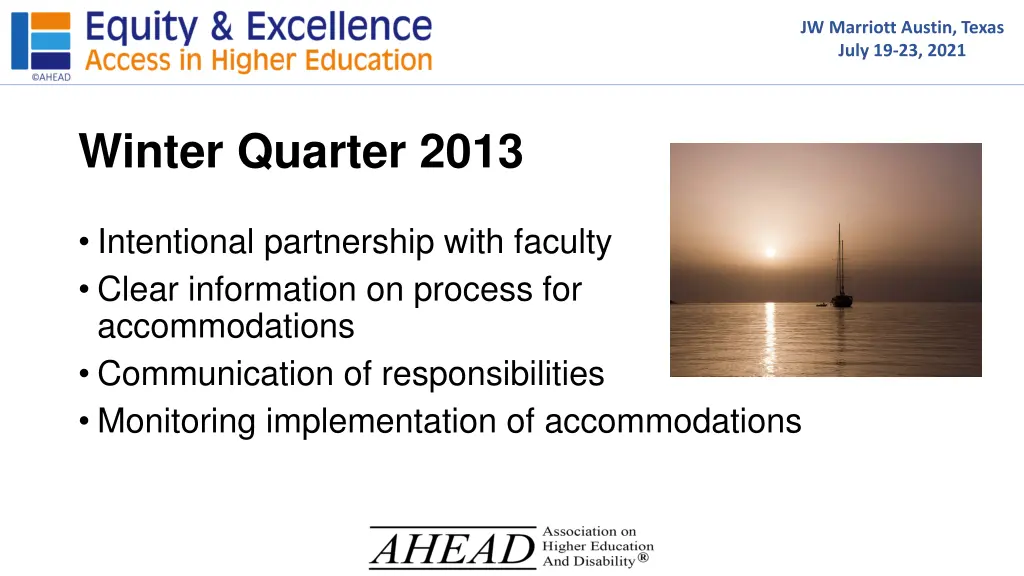 Equity & Excellence
Access in Higher Education
©AHEAD

JW Marriott Austin, Texas
July 19-23, 2021

Winter Quarter 2013

• Intentional partnership with faculty
• Clear information on process for accommodations
• Communication of responsibilities
• Monitoring implementation of accommodations

AHEAD Association on Higher Education And Disability®